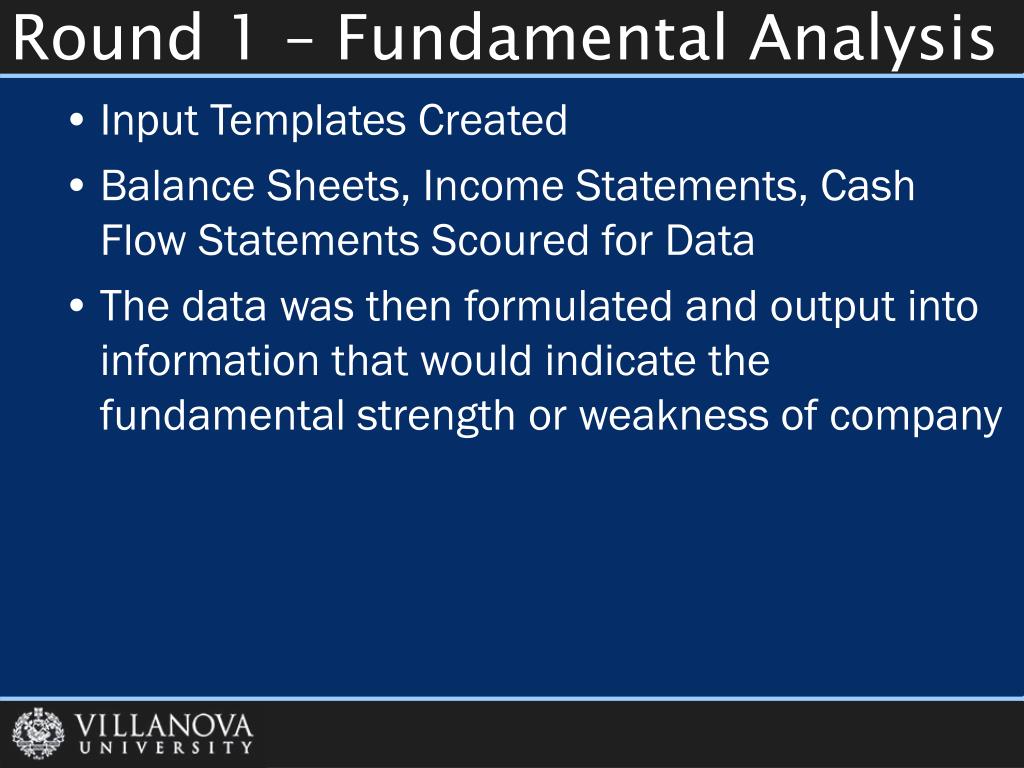 Round 1 – Fundamental Analysis

• Input Templates Created

• Balance Sheets, Income Statements, Cash Flow Statements Scoured for Data

• The data was then formulated and output into information that would indicate the fundamental strength or weakness of company

VILLANOVA
UNIVERSITY